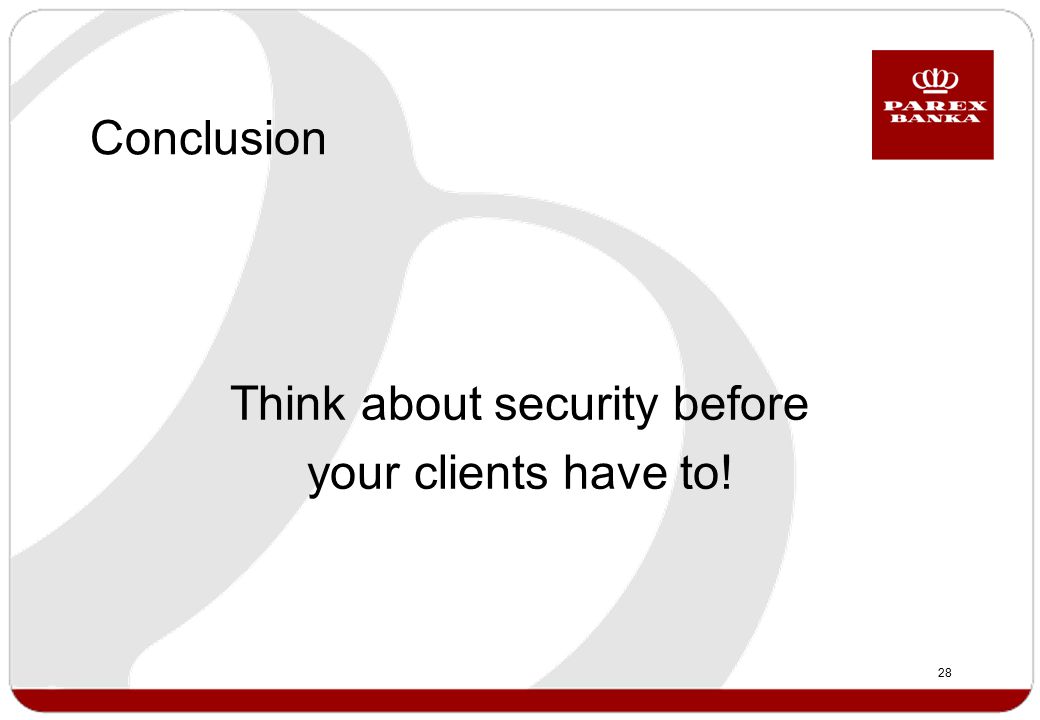 Conclusion

PAREX BANKA

Think about security before your clients have to!

28